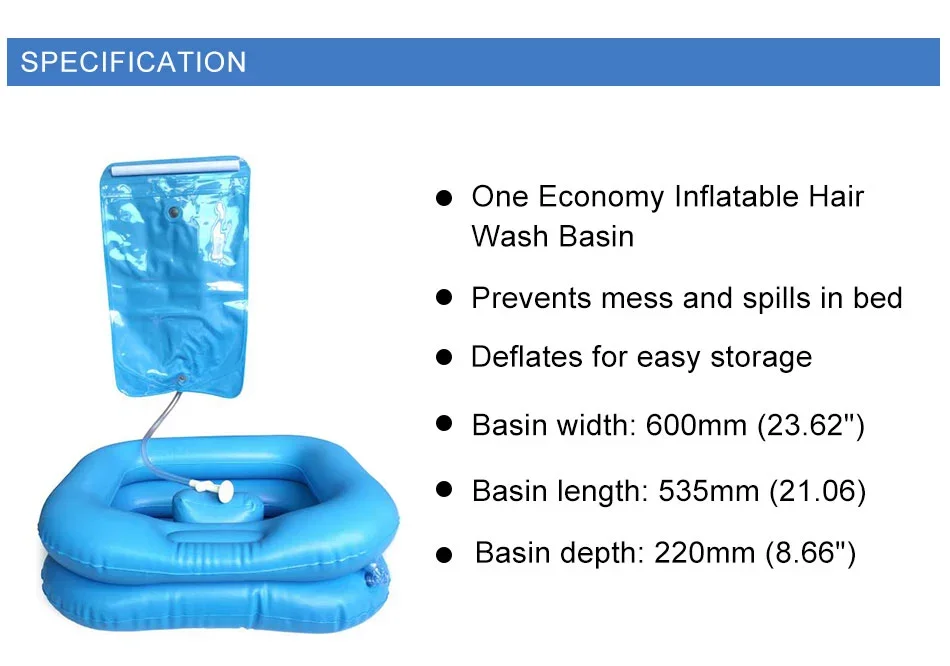 SPECIFICATION

● One Economy Inflatable Hair Wash Basin

● Prevents mess and spills in bed

● Deflates for easy storage

● Basin width: 600mm (23.62")

● Basin length: 535mm (21.06)

● Basin depth: 220mm (8.66")